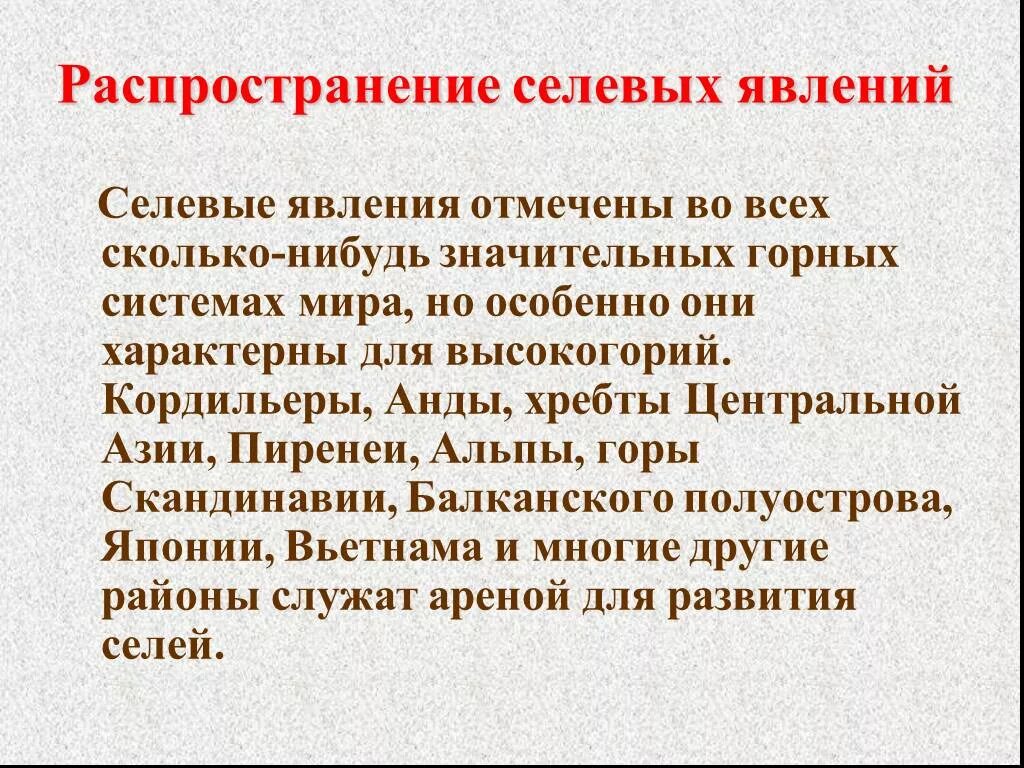 Распространение селевых явлений

Селевые явления отмечены во всех сколько-нибудь значительных горных системах мира, но особенно они характерны для высокогорий. Кордильеры, Анды, хребты Центральной Азии, Пиренеи, Альпы, горы Скандинавии, Балканского полуострова, Японии, Вьетнама и многие другие районы служат ареной для развития селей.